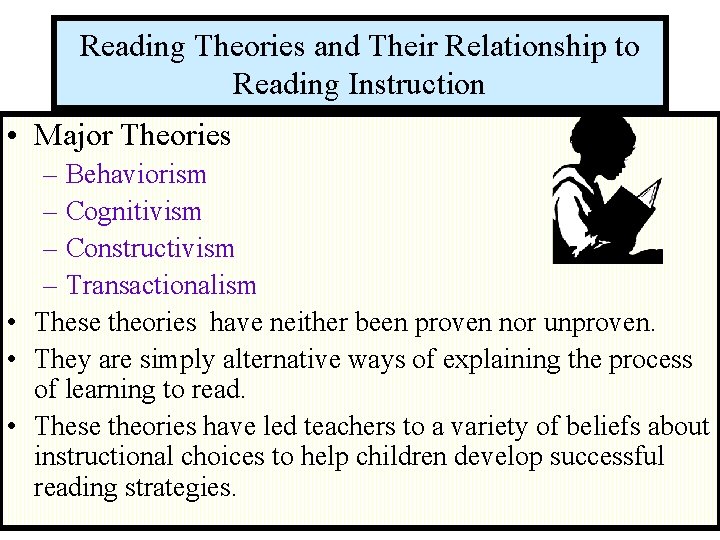 Reading Theories and Their Relationship to Reading Instruction

• Major Theories
– Behaviorism
– Cognitivism
– Constructivism
– Transactionalism
• These theories have neither been proven nor unproven.
• They are simply alternative ways of explaining the process of learning to read.
• These theories have led teachers to a variety of beliefs about instructional choices to help children develop successful reading strategies.